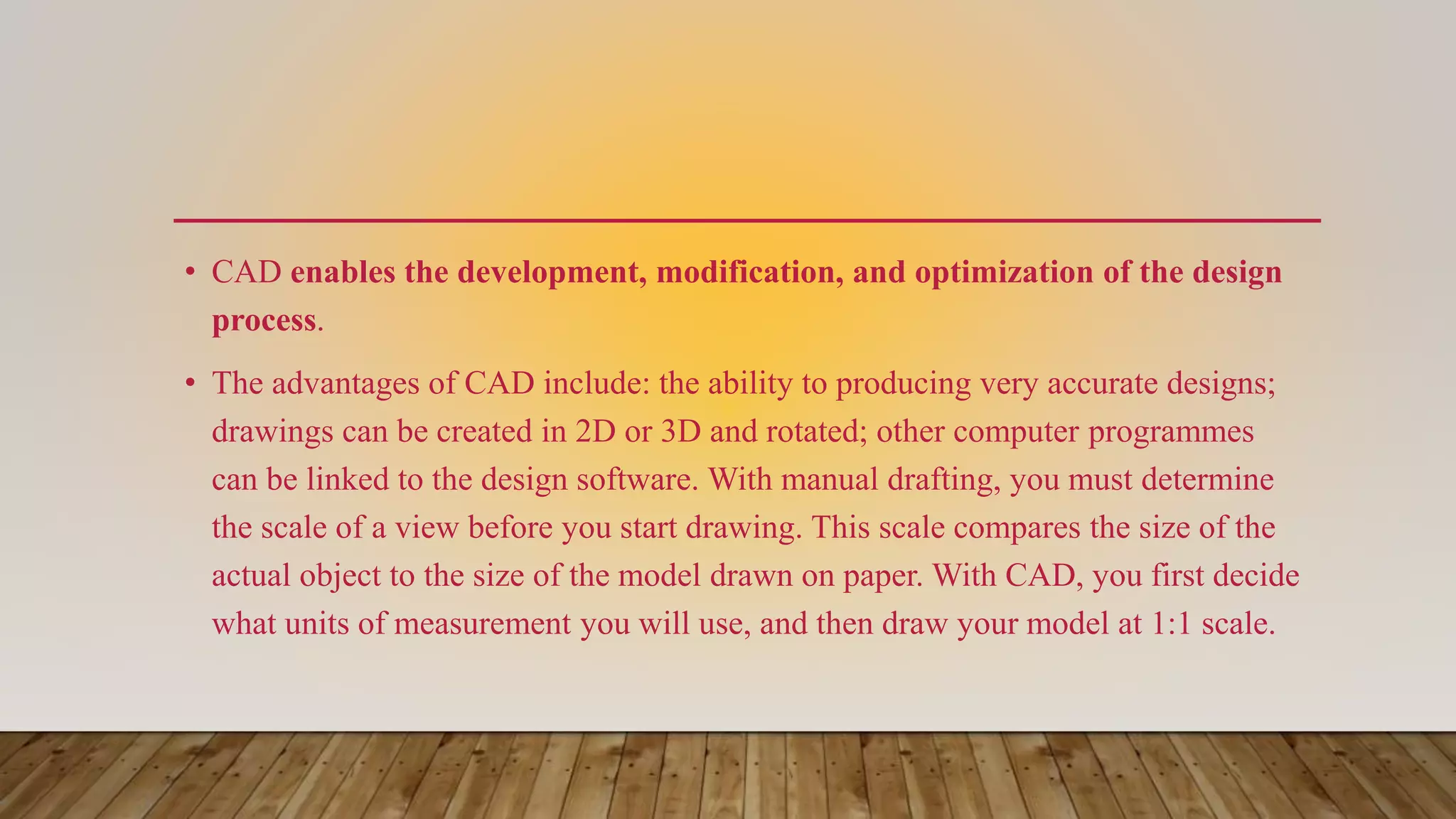 • CAD enables the development, modification, and optimization of the design process.

• The advantages of CAD include: the ability to producing very accurate designs; drawings can be created in 2D or 3D and rotated; other computer programmes can be linked to the design software. With manual drafting, you must determine the scale of a view before you start drawing. This scale compares the size of the actual object to the size of the model drawn on paper. With CAD, you first decide what units of measurement you will use, and then draw your model at 1:1 scale.